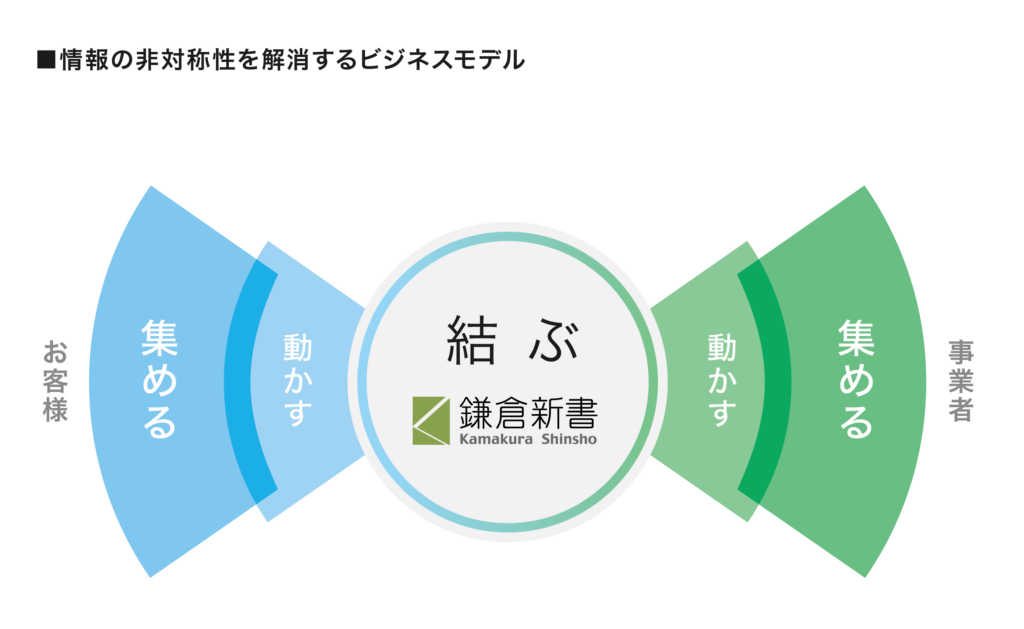 ■情報の非対称性を解消するビジネスモデル

お客様

集める

動かす

結ぶ

鎌倉新書
Kamakura Shinsho

動かす

集める

事業者